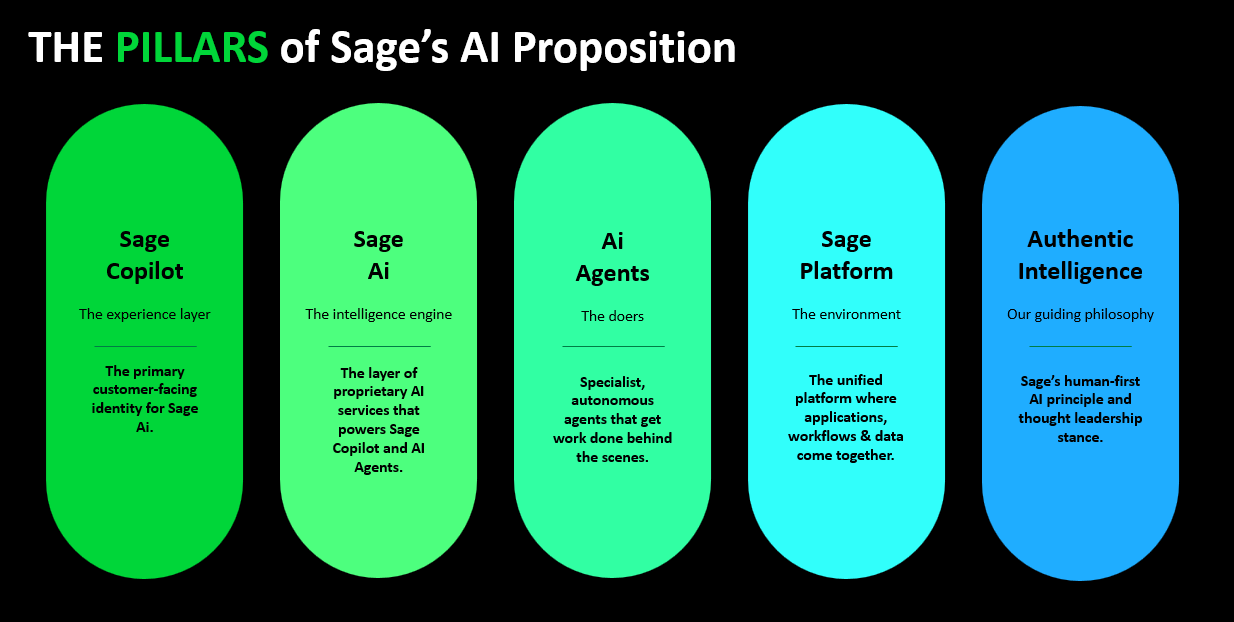 THE PILLARS of Sage's AI Proposition

Sage Copilot

The experience layer

The primary customer-facing identity for Sage Ai.

Sage Ai

The intelligence engine

The layer of proprietary AI services that powers Sage Copilot and AI Agents.

Ai Agents

The doers

Specialist, autonomous agents that get work done behind the scenes.

Sage Platform

The environment

The unified platform where applications, workflows & data come together.

Authentic Intelligence

Our guiding philosophy

Sage's human-first AI principle and thought leadership stance.